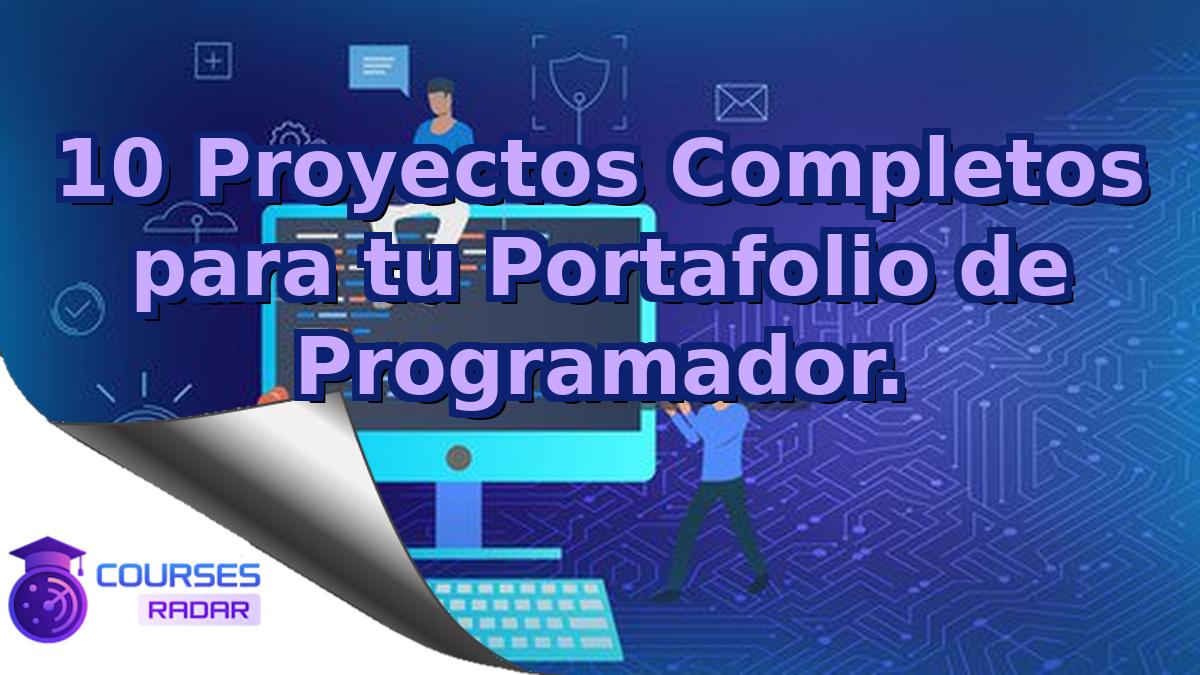 10 Proyectos Completos para tu Portafolio de Programador.

COURSES
RADAR